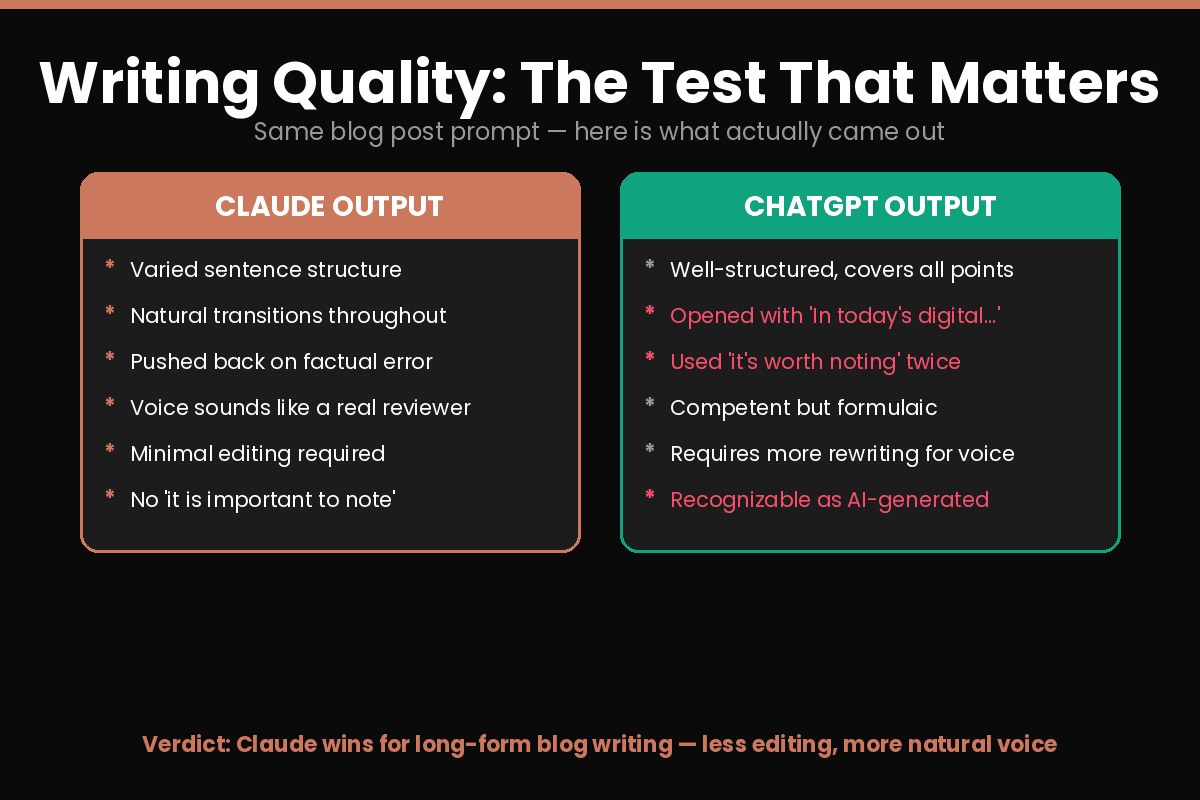 Writing Quality: The Test That Matters

Same blog post prompt — here is what actually came out

CLAUDE OUTPUT

* Varied sentence structure
* Natural transitions throughout
* Pushed back on factual error
* Voice sounds like a real reviewer
* Minimal editing required
* No 'it is important to note'

CHATGPT OUTPUT

* Well-structured, covers all points
* Opened with 'In today's digital...'
* Used 'it's worth noting' twice
* Competent but formulaic
* Requires more rewriting for voice
* Recognizable as AI-generated

Verdict: Claude wins for long-form blog writing — less editing, more natural voice